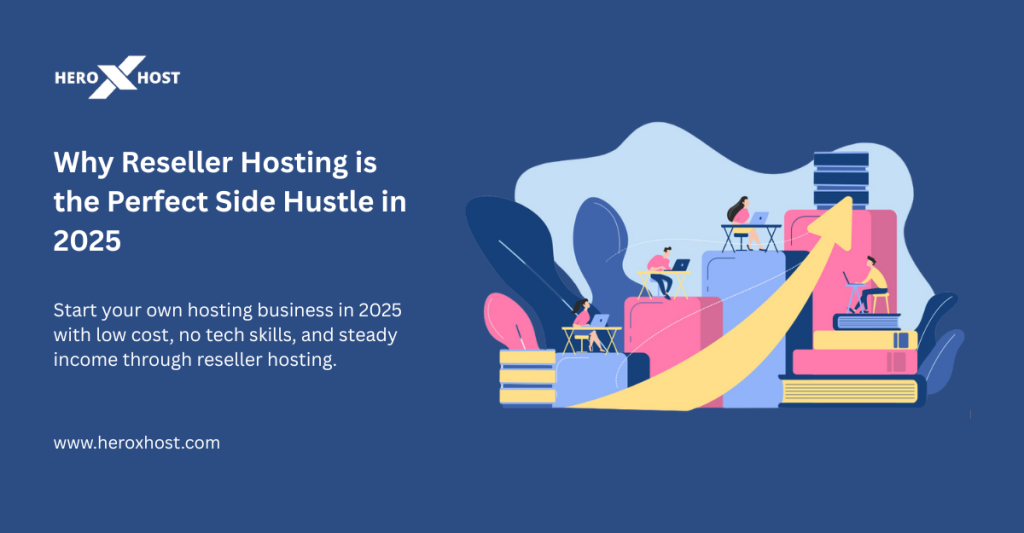 HERO X HOST

Why Reseller Hosting is the Perfect Side Hustle in 2025

Start your own hosting business in 2025 with low cost, no tech skills, and steady income through reseller hosting.

www.heroxhost.com